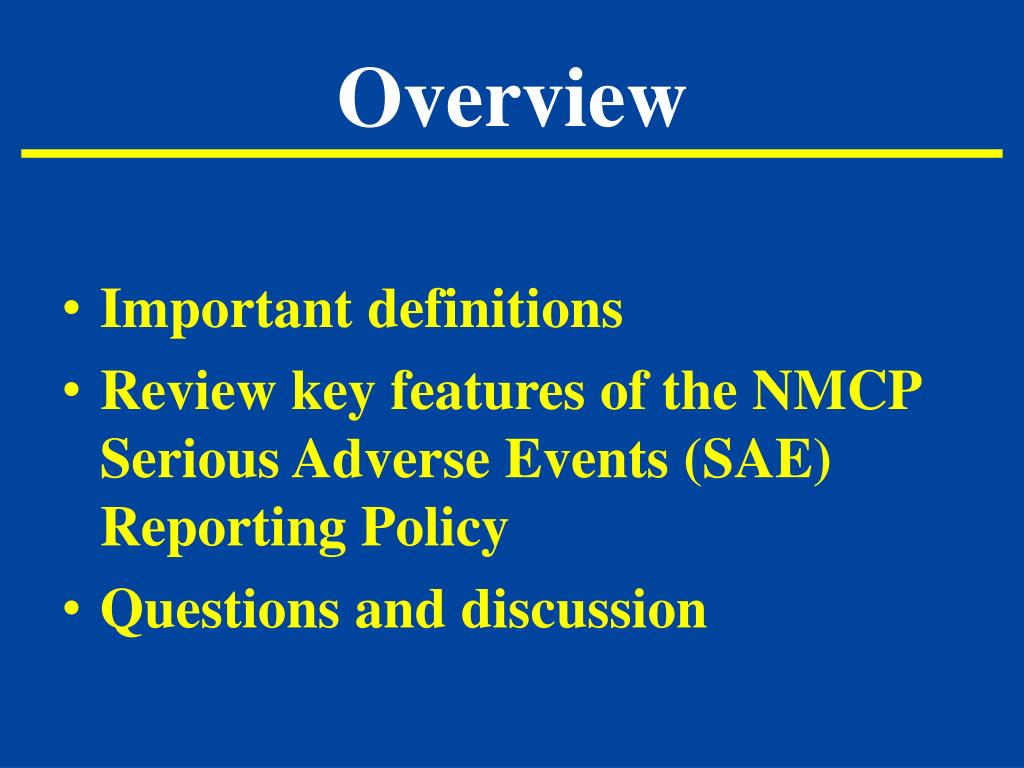 Overview

• Important definitions
• Review key features of the NMCP Serious Adverse Events (SAE) Reporting Policy
• Questions and discussion